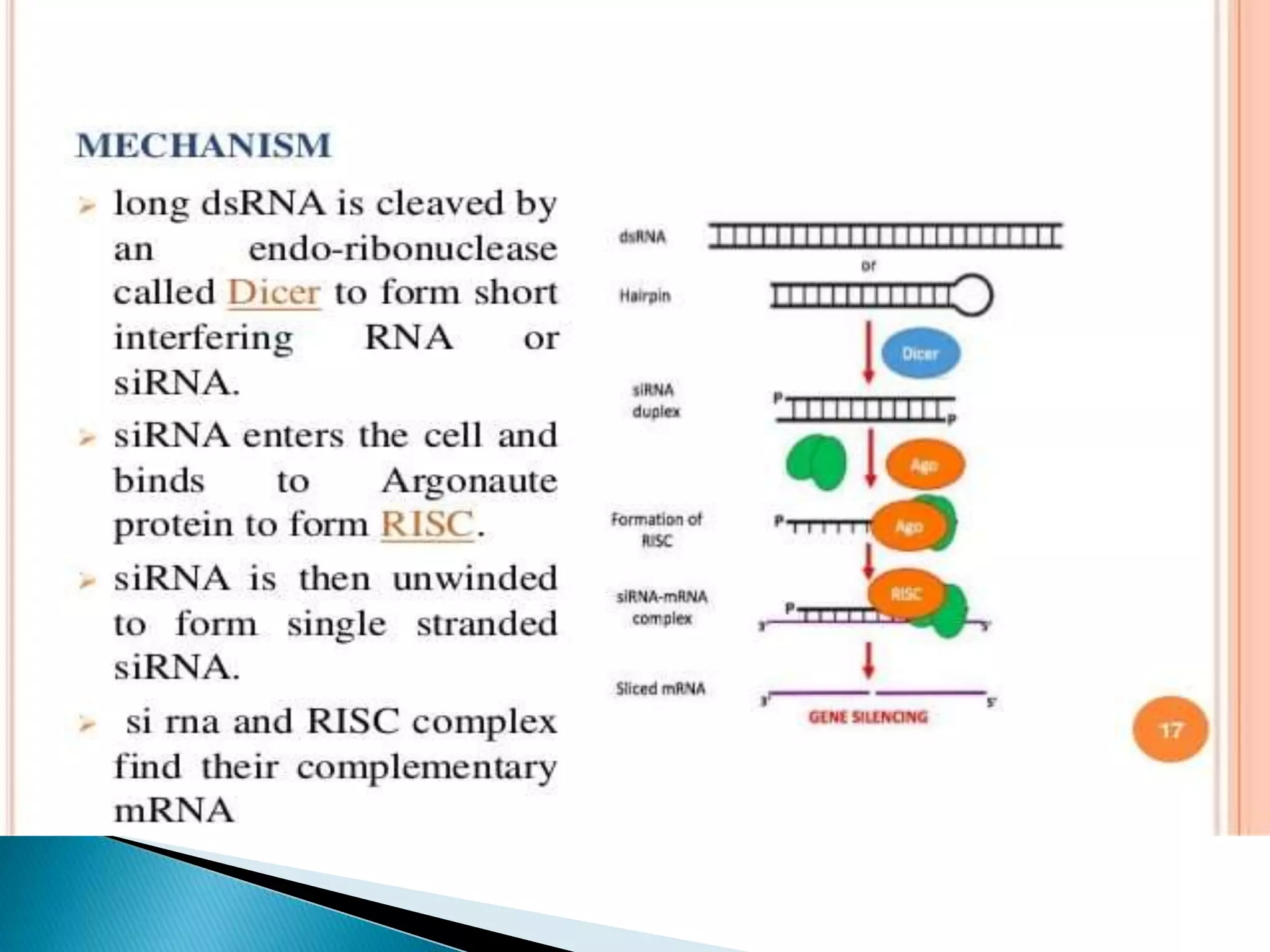 MECHANISM

➢ long dsRNA is cleaved by an endo-ribonuclease called Dicer to form short interfering RNA or siRNA.

➢ siRNA enters the cell and binds to Argonaute protein to form RISC.

➢ siRNA is then unwinded to form single stranded siRNA.

➢ si rna and RISC complex find their complementary mRNA

dsRNA
or
Hairpin
Dicer
siRNA duplex
P
P
Ago
Formation of RISC
P
Ago
siRNA-mRNA complex
P
RISC
3'
5'
Sliced mRNA
3'
5'
GENE SILENCING

17